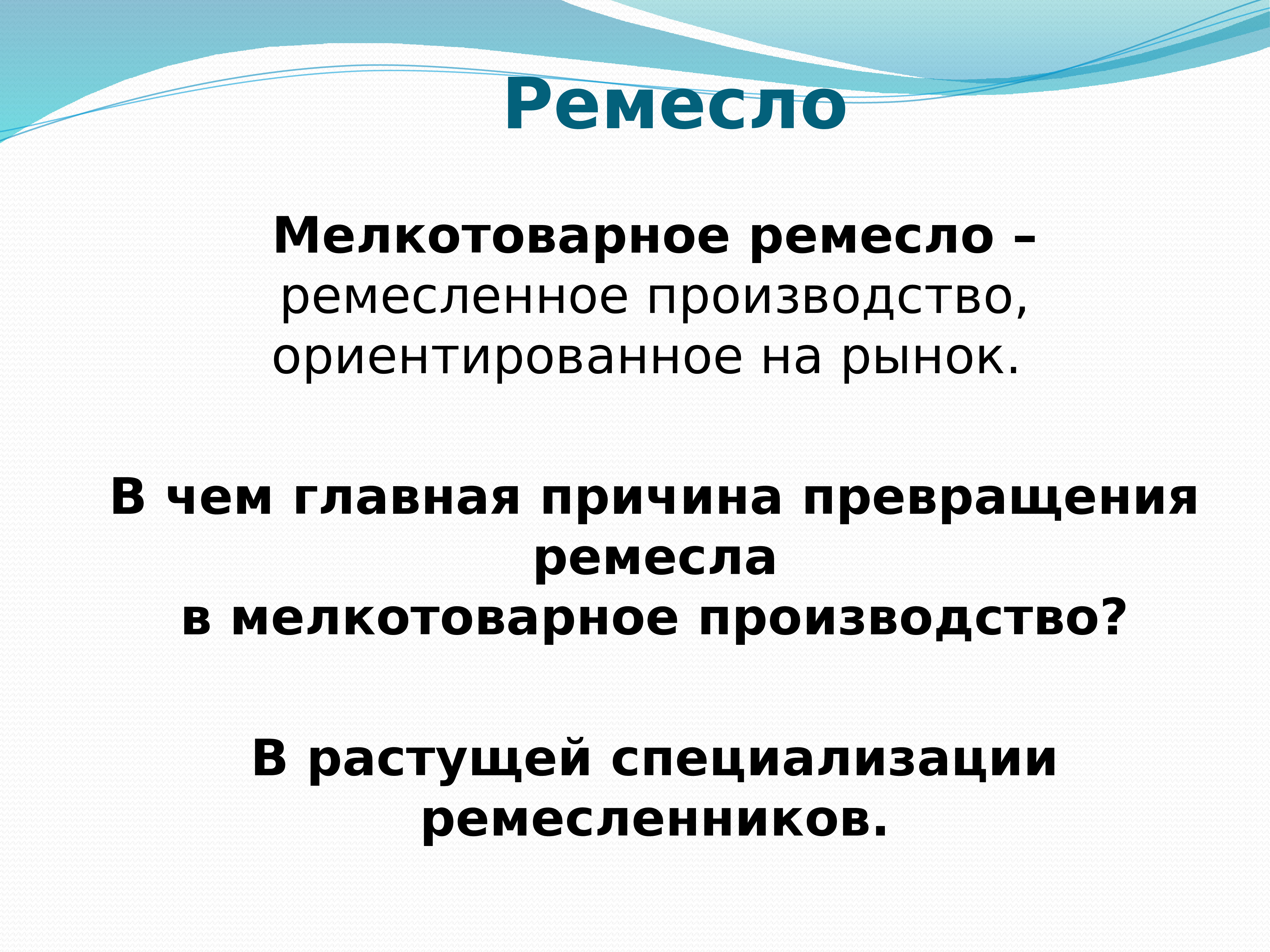 Ремесло

Мелкотоварное ремесло – ремесленное производство, ориентированное на рынок.

В чем главная причина превращения ремесла
в мелкотоварное производство?

В растущей специализации ремесленников.